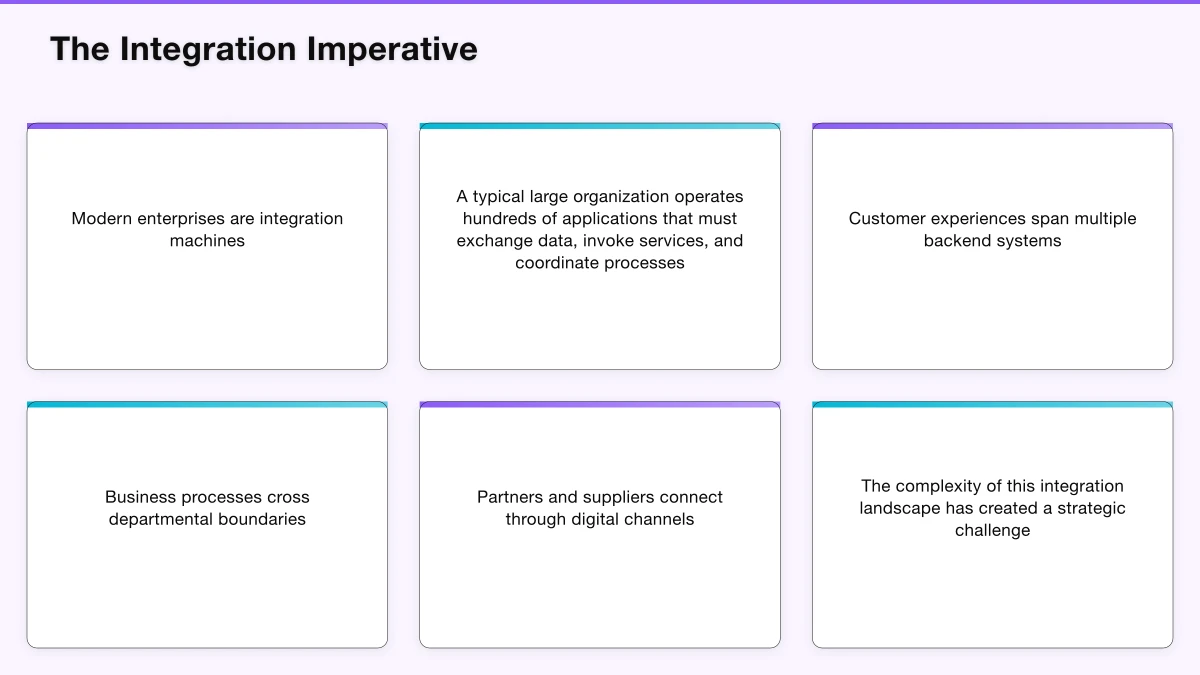 The Integration Imperative

Modern enterprises are integration machines

A typical large organization operates hundreds of applications that must exchange data, invoke services, and coordinate processes

Customer experiences span multiple backend systems

Business processes cross departmental boundaries

Partners and suppliers connect through digital channels

The complexity of this integration landscape has created a strategic challenge